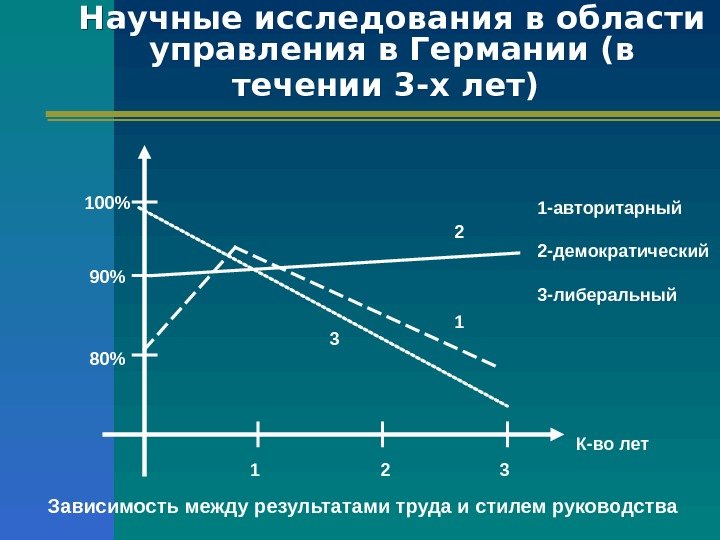 Научные исследования в области управления в Германии (в течении 3-х лет)

100%

90%

80%

1-авторитарный

2-демократический

3-либеральный

2

1

3

К-во лет

1

2

3

Зависимость между результатами труда и стилем руководства